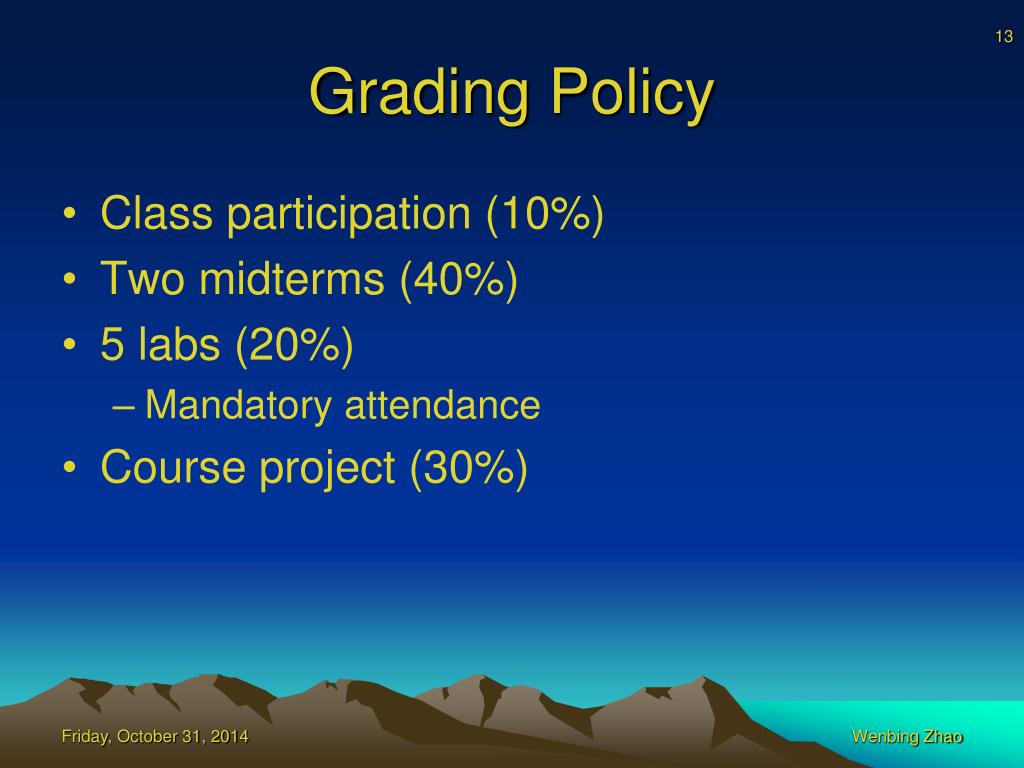 13

Grading Policy

• Class participation (10%)
• Two midterms (40%)
• 5 labs (20%)
– Mandatory attendance
• Course project (30%)

Friday, October 31, 2014

Wenbing Zhao